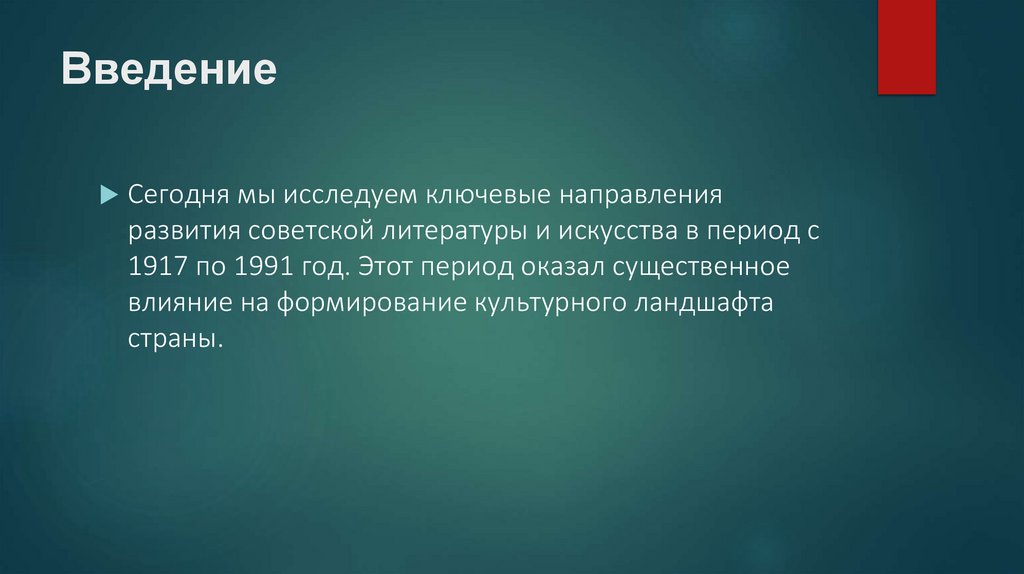 Введение

Сегодня мы исследуем ключевые направления развития советской литературы и искусства в период с 1917 по 1991 год. Этот период оказал существенное влияние на формирование культурного ландшафта страны.